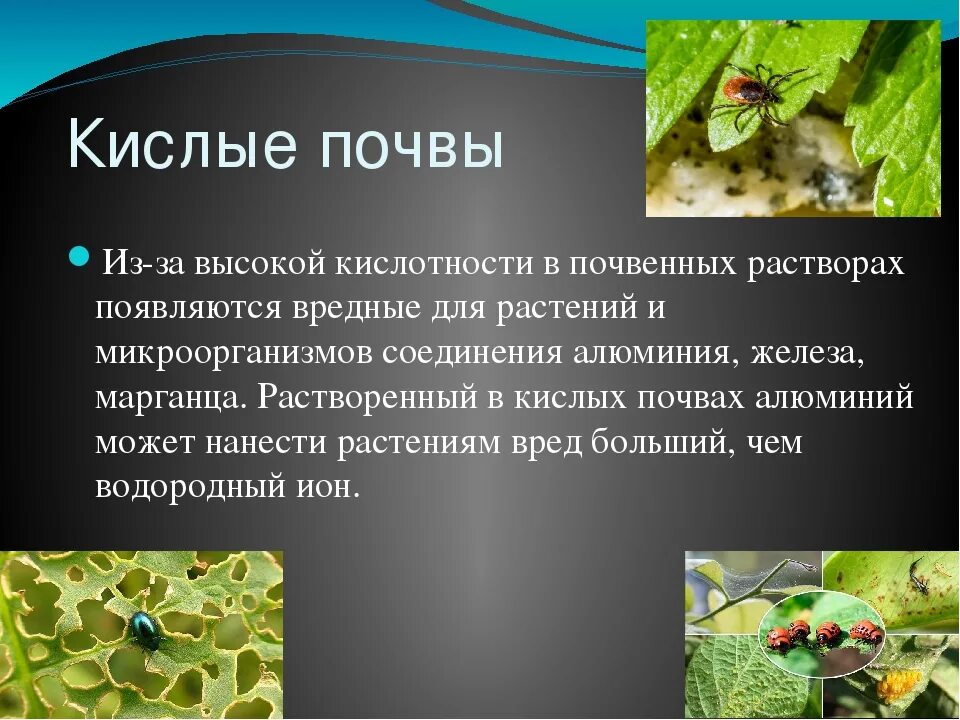 Кислые почвы

Из-за высокой кислотности в почвенных растворах появляются вредные для растений и микроорганизмов соединения алюминия, железа, марганца. Растворенный в кислых почвах алюминий может нанести растениям вред больший, чем водородный ион.